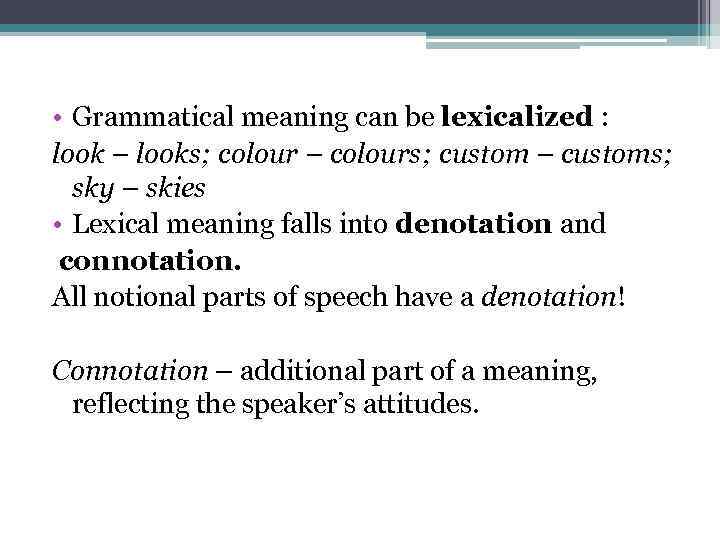 • Grammatical meaning can be lexicalized :
look – looks; colour – colours; custom – customs; sky – skies
• Lexical meaning falls into denotation and connotation.
All notional parts of speech have a denotation!

Connotation – additional part of a meaning, reflecting the speaker's attitudes.